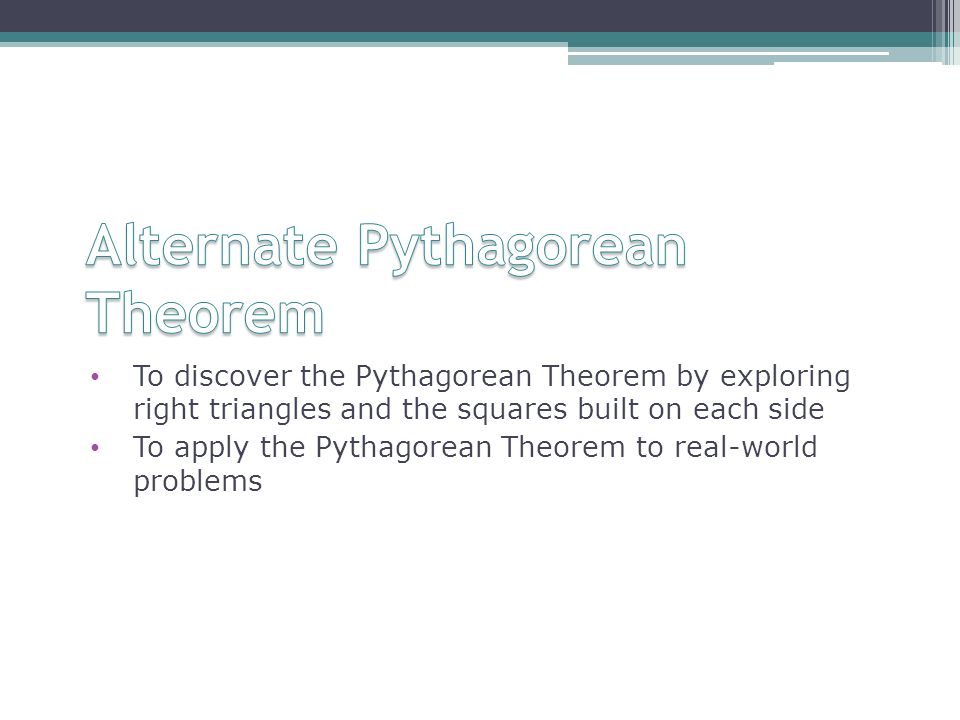 Alternate Pythagorean Theorem

• To discover the Pythagorean Theorem by exploring right triangles and the squares built on each side
• To apply the Pythagorean Theorem to real-world problems